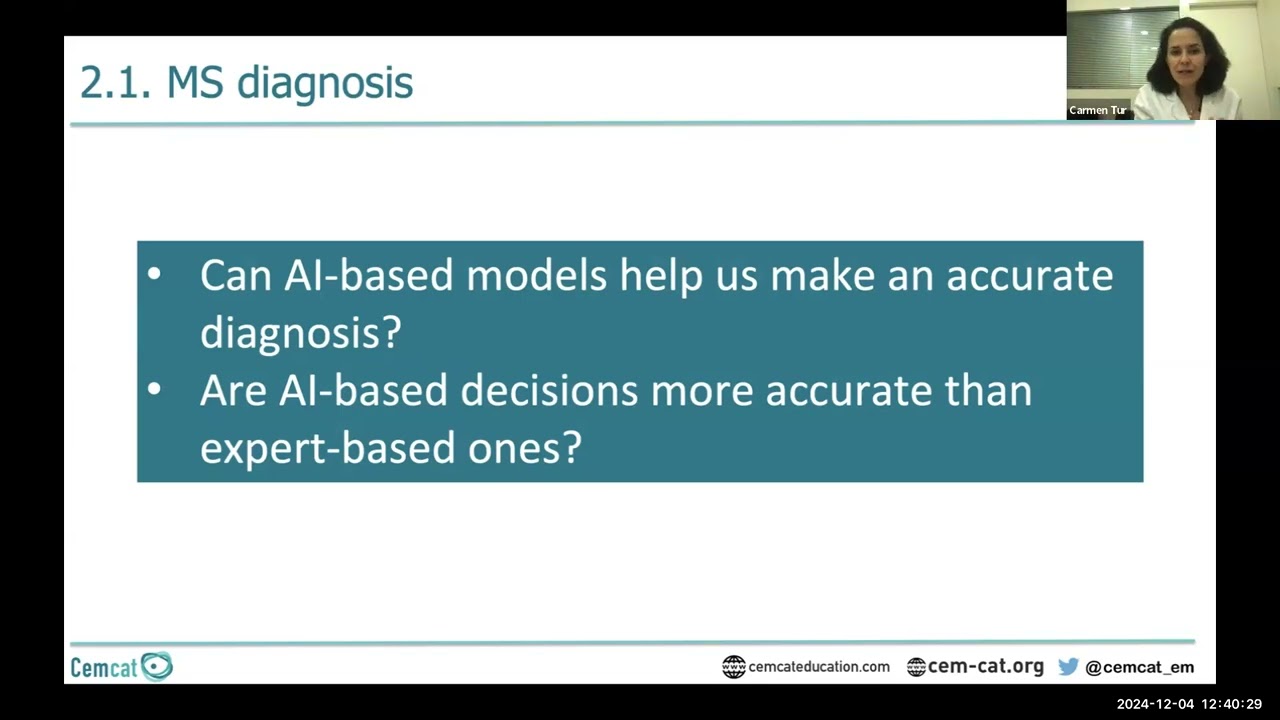 2.1. MS diagnosis

Carmen Tur

• Can AI-based models help us make an accurate diagnosis?
• Are AI-based decisions more accurate than expert-based ones?

Cemcat

cemcateducation.com cem-cat.org @cemcat_em

2024-12-04 12:40:29